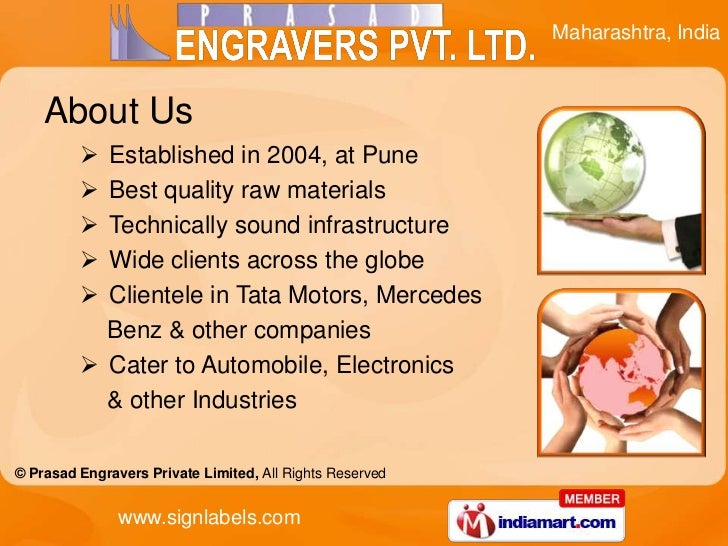 PRASAD
ENGRAVERS PVT. LTD.
Maharashtra, India

About Us

➢ Established in 2004, at Pune
➢ Best quality raw materials
➢ Technically sound infrastructure
➢ Wide clients across the globe
➢ Clientele in Tata Motors, Mercedes Benz & other companies
➢ Cater to Automobile, Electronics & other Industries

© Prasad Engravers Private Limited, All Rights Reserved

www.signlabels.com

MEMBER
indiamart.com